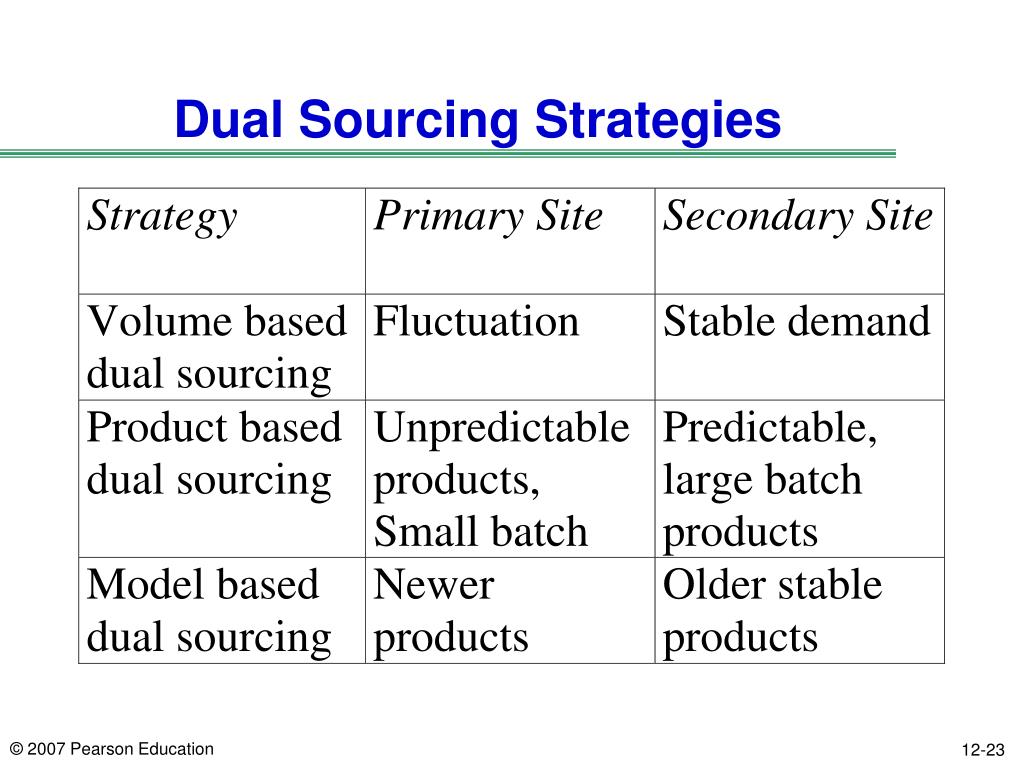 Dual Sourcing Strategies

| Strategy | Primary Site | Secondary Site |
|---|---|---|
| Volume based dual sourcing | Fluctuation | Stable demand |
| Product based dual sourcing | Unpredictable products, Small batch | Predictable, large batch products |
| Model based dual sourcing | Newer products | Older stable products |

© 2007 Pearson Education

12-23